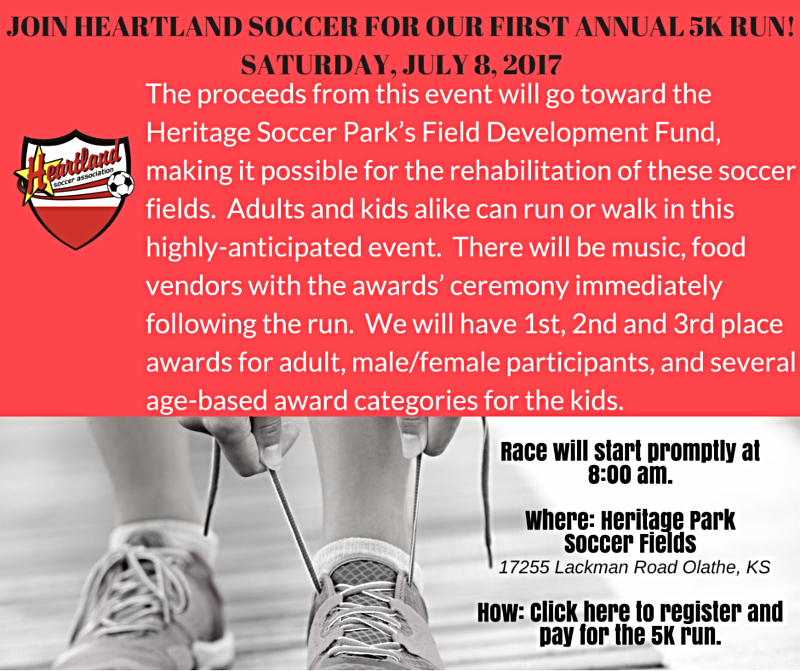 JOIN HEARTLAND SOCCER FOR OUR FIRST ANNUAL 5K RUN!
SATURDAY, JULY 8, 2017

Heartland soccer association

The proceeds from this event will go toward the Heritage Soccer Park's Field Development Fund, making it possible for the rehabilitation of these soccer fields. Adults and kids alike can run or walk in this highly-anticipated event. There will be music, food vendors with the awards' ceremony immediately following the run. We will have 1st, 2nd and 3rd place awards for adult, male/female participants, and several age-based award categories for the kids.

Race will start promptly at 8:00 am.

Where: Heritage Park Soccer Fields
17255 Lackman Road Olathe, KS

How: Click here to register and pay for the 5K run.